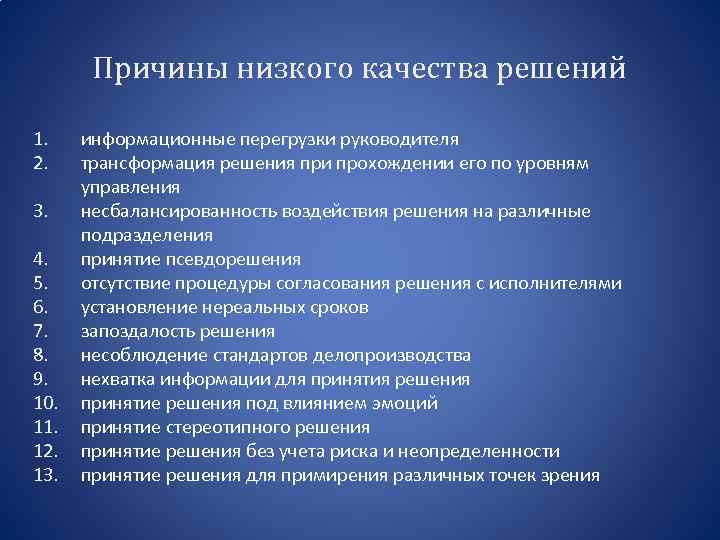 Причины низкого качества решений

1. информационные перегрузки руководителя
2. трансформация решения при прохождении его по уровням управления
3. несбалансированность воздействия решения на различные подразделения
4. принятие псевдорешения
5. отсутствие процедуры согласования решения с исполнителями
6. установление нереальных сроков
7. запоздалость решения
8. несоблюдение стандартов делопроизводства
9. нехватка информации для принятия решения
10. принятие решения под влиянием эмоций
11. принятие стереотипного решения
12. принятие решения без учета риска и неопределенности
13. принятие решения для примирения различных точек зрения